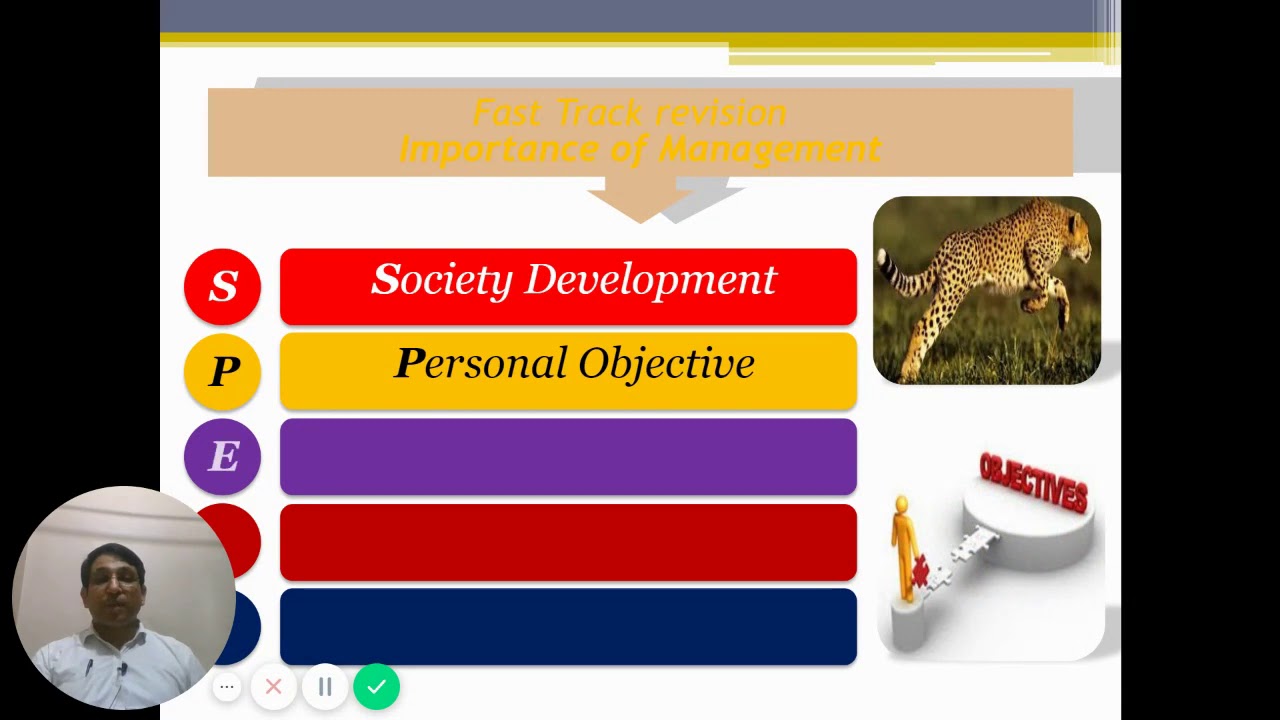 Fast Track revision
Importance of Management

S
Society Development

P
Personal Objective

E

OBJECTIVES